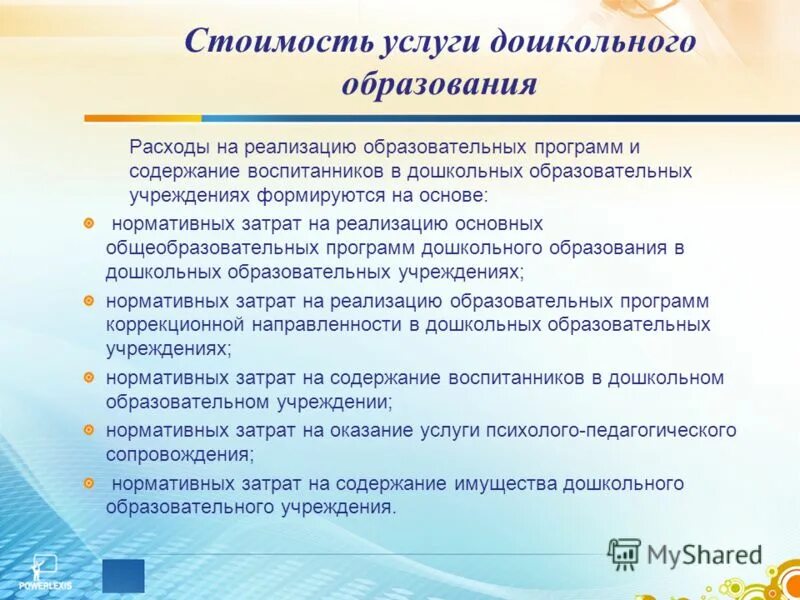 Стоимость услуги дошкольного образования

Расходы на реализацию образовательных программ и содержание воспитанников в дошкольных образовательных учреждениях формируются на основе:

нормативных затрат на реализацию основных общеобразовательных программ дошкольного образования в дошкольных образовательных учреждениях;

нормативных затрат на реализацию образовательных программ коррекционной направленности в дошкольных образовательных учреждениях;

нормативных затрат на содержание воспитанников в дошкольном образовательном учреждении;

нормативных затрат на оказание услуги психолого-педагогического сопровождения;

нормативных затрат на содержание имущества дошкольного образовательного учреждения.

POWERLEXIS

MyShared